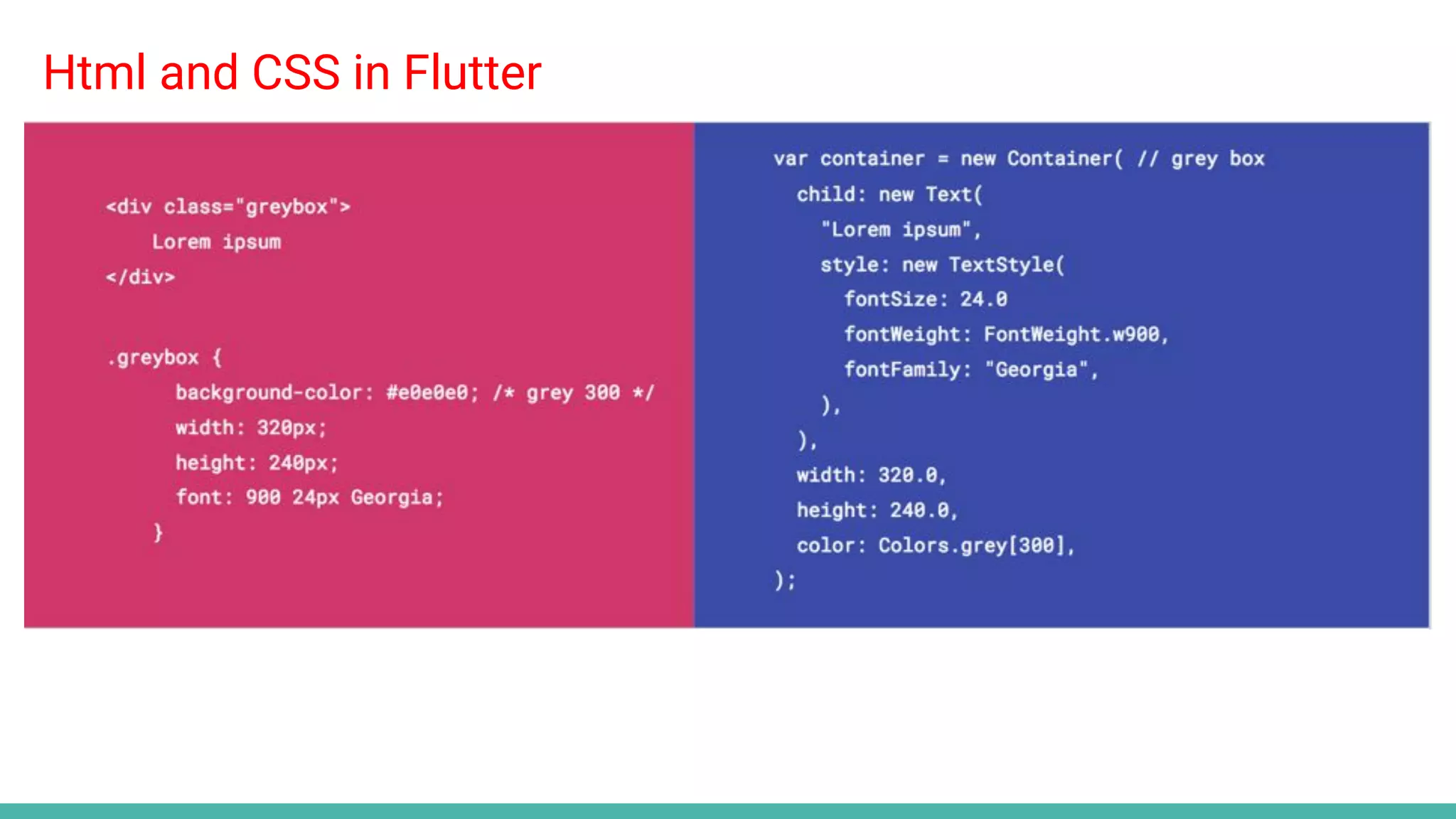 Html and CSS in Flutter

<div class="greybox">
    Lorem ipsum
</div>

.greybox {
      background-color: #e0e0e0; /* grey 300 */
      width: 320px;
      height: 240px;
      font: 900 24px Georgia;
    }

var container = new Container( // grey box
  child: new Text(
    "Lorem ipsum",
    style: new TextStyle(
      fontSize: 24.0
      fontWeight: FontWeight.w900,
      fontFamily: "Georgia",
    ),
  ),
  width: 320.0,
  height: 240.0,
  color: Colors.grey[300],
);